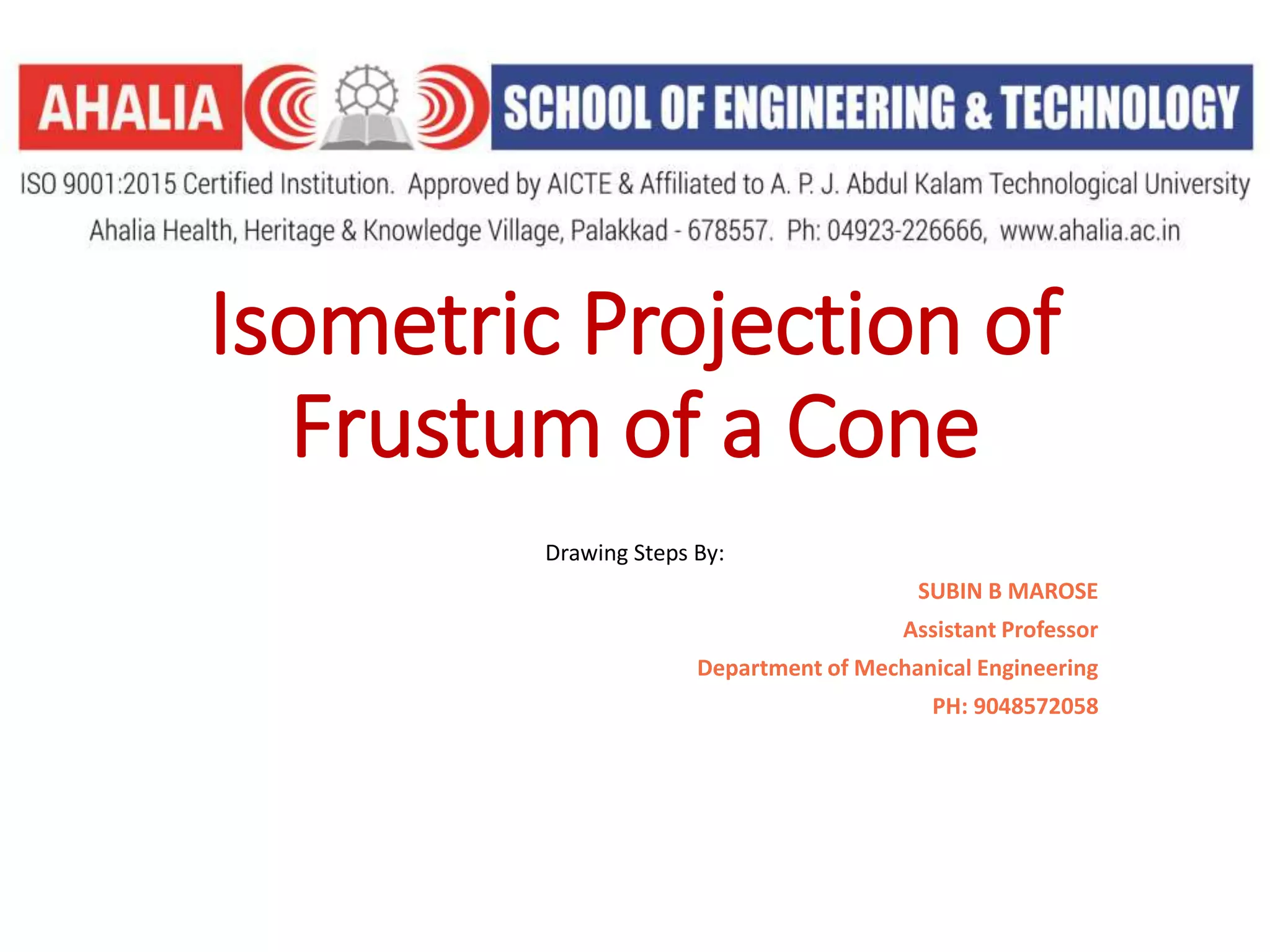 AHALIA SCHOOL OF ENGINEERING & TECHNOLOGY

ISO 9001:2015 Certified Institution. Approved by AICTE & Affiliated to A. P. J. Abdul Kalam Technological University

Ahalia Health, Heritage & Knowledge Village, Palakkad - 678557. Ph: 04923-226666, www.ahalia.ac.in

Isometric Projection of Frustum of a Cone

Drawing Steps By:

SUBIN B MAROSE

Assistant Professor

Department of Mechanical Engineering

PH: 9048572058